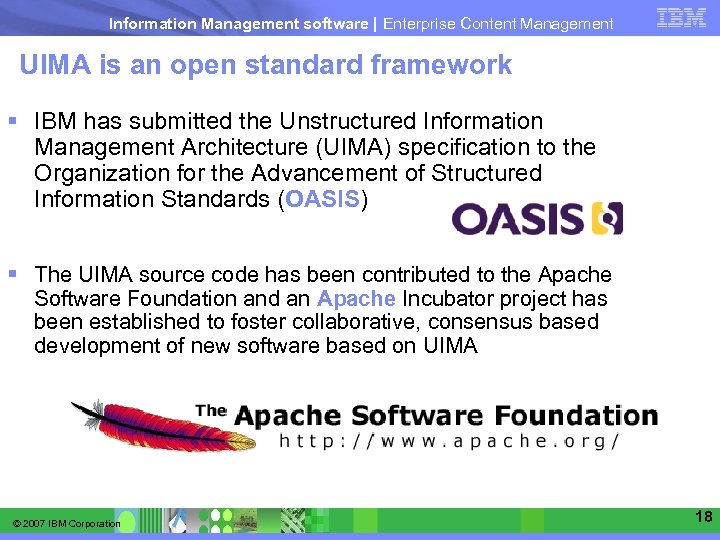 Information Management software | Enterprise Content Management

IBM

UIMA is an open standard framework

▪ IBM has submitted the Unstructured Information Management Architecture (UIMA) specification to the Organization for the Advancement of Structured Information Standards (OASIS)

OASIS

▪ The UIMA source code has been contributed to the Apache Software Foundation and an Apache Incubator project has been established to foster collaborative, consensus based development of new software based on UIMA

The Apache Software Foundation
http://www.apache.org/

© 2007 IBM Corporation

18